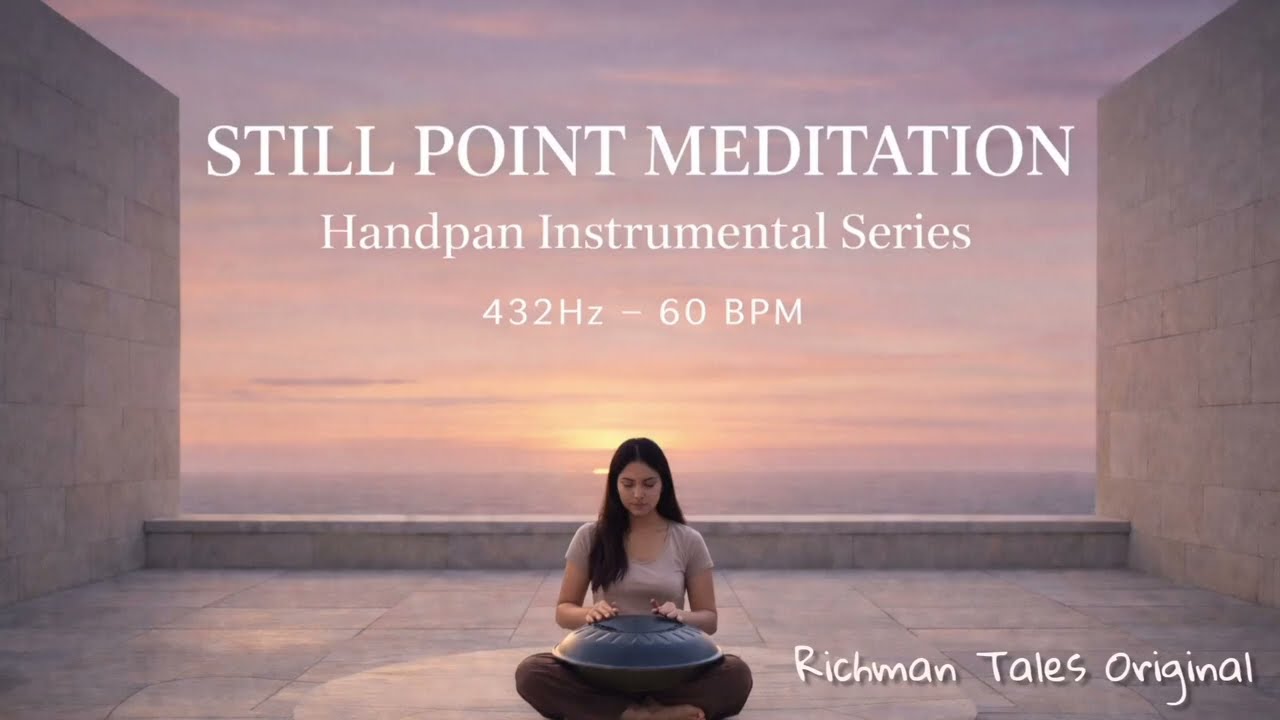 STILL POINT MEDITATION
Handpan Instrumental Series

432Hz – 60 BPM

Richman Tales Original